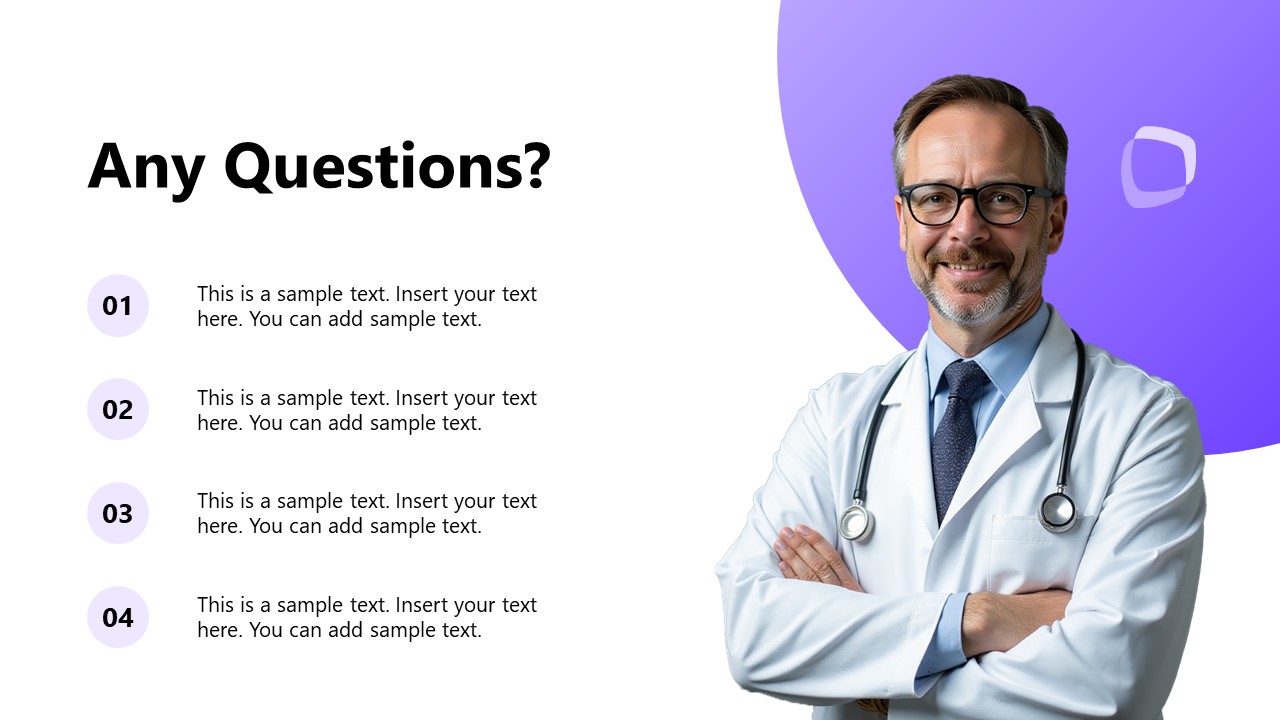 Any Questions?

01

This is a sample text. Insert your text here. You can add sample text.

02

This is a sample text. Insert your text here. You can add sample text.

03

This is a sample text. Insert your text here. You can add sample text.

04

This is a sample text. Insert your text here. You can add sample text.